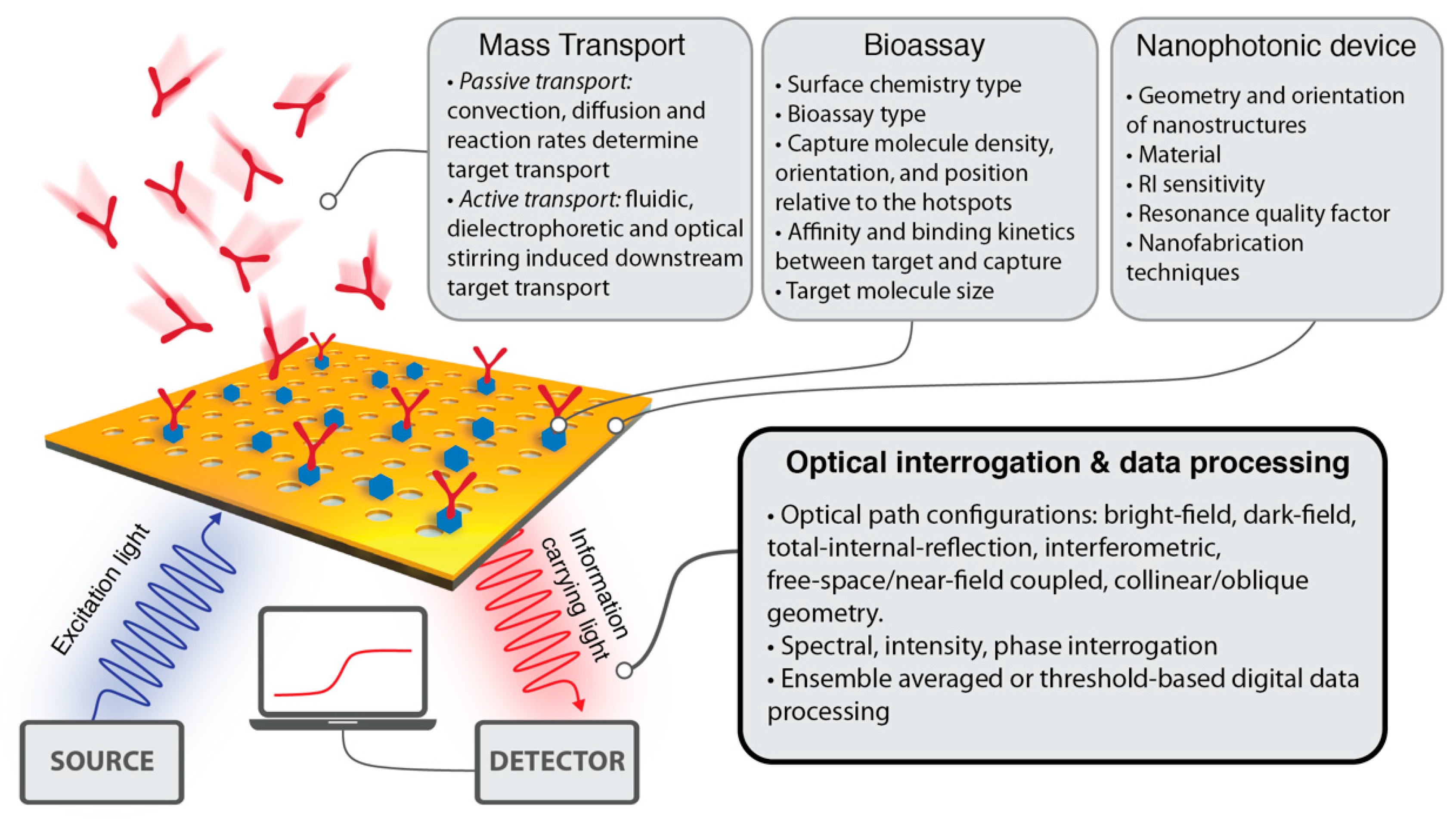 Mass Transport

• Passive transport: convection, diffusion and reaction rates determine target transport
• Active transport: fluidic, dielectrophoretic and optical stirring induced downstream target transport

Bioassay

• Surface chemistry type
• Bioassay type
• Capture molecule density, orientation, and position relative to the hotspots
• Affinity and binding kinetics between target and capture
• Target molecule size

Nanophotonic device

• Geometry and orientation of nanostructures
• Material
• RI sensitivity
• Resonance quality factor
• Nanofabrication techniques

Optical interrogation & data processing

• Optical path configurations: bright-field, dark-field, total-internal-reflection, interferometric, free-space/near-field coupled, collinear/oblique geometry.
• Spectral, intensity, phase interrogation
• Ensemble averaged or threshold-based digital data processing

Excitation light

Information carrying light

SOURCE

DETECTOR